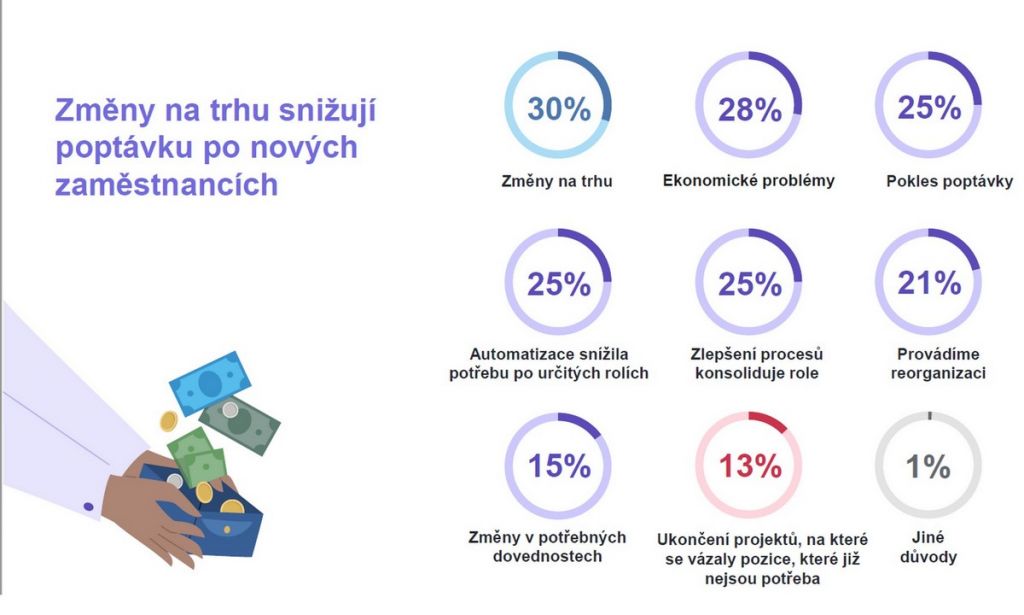 Změny na trhu snižují poptávku po nových zaměstnancích

30%
Změny na trhu

28%
Ekonomické problémy

25%
Pokles poptávky

25%
Automatizace snížila potřebu po určitých rolích

25%
Zlepšení procesů konsoliduje role

21%
Provádíme reorganizaci

15%
Změny v potřebných dovednostech

13%
Ukončení projektů, na které se vázaly pozice, které již nejsou potřeba

1%
Jiné důvody